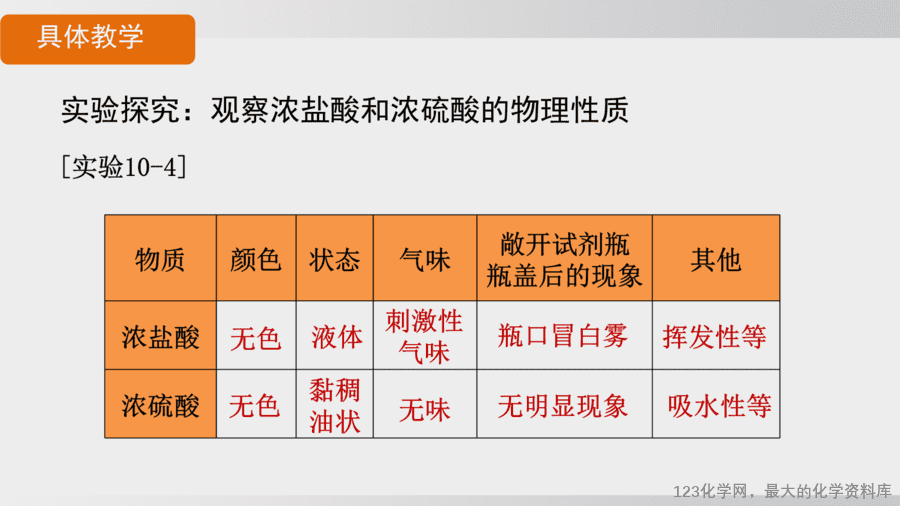 具体教学

实验探究：观察浓盐酸和浓硫酸的物理性质

[实验10-4]

| 物质 | 颜色 | 状态 | 气味 | 敞开试剂瓶瓶盖后的现象 | 其他 |
|---|---|---|---|---|---|
| 浓盐酸 | 无色 | 液体 | 刺激性气味 | 瓶口冒白雾 | 挥发性等 |
| 浓硫酸 | 无色 | 黏稠油状 | 无味 | 无明显现象 | 吸水性等 |

123化学网，最大的化学资料库